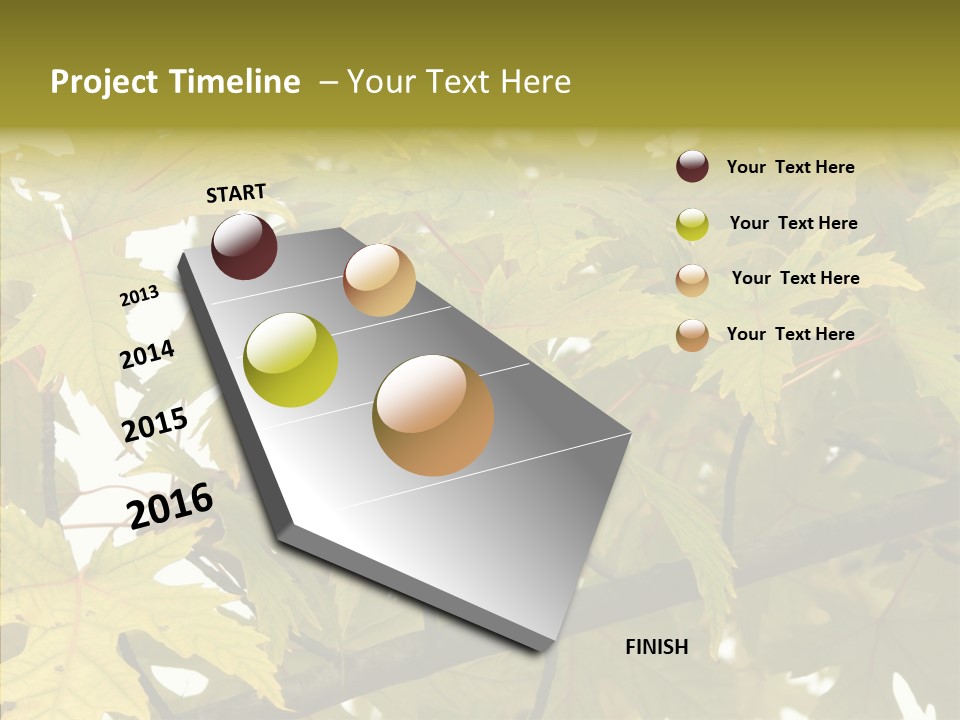 Project Timeline – Your Text Here

START

2013

2014

2015

2016

FINISH

Your Text Here

Your Text Here

Your Text Here

Your Text Here